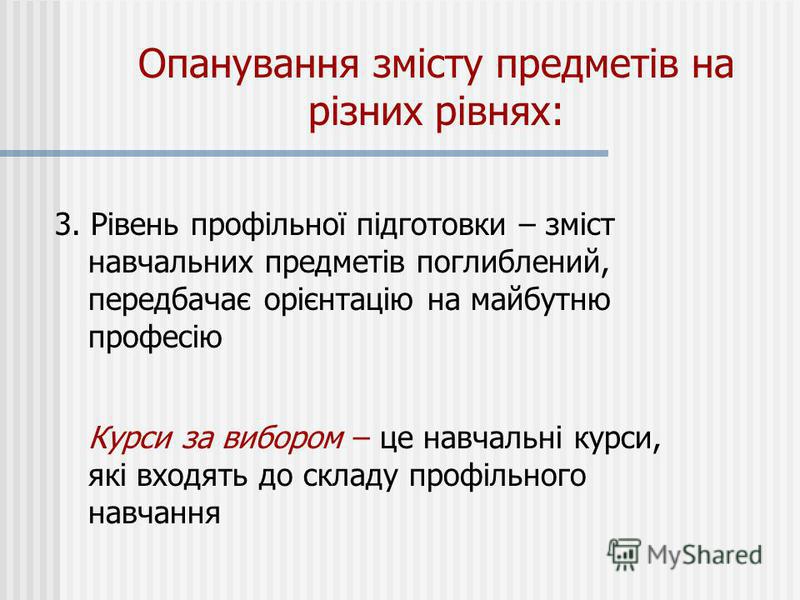 Опанування змісту предметів на різних рівнях:

3. Рівень профільної підготовки – зміст навчальних предметів поглиблений, передбачає орієнтацію на майбутню професію

Курси за вибором – це навчальні курси, які входять до складу профільного навчання

MyShared